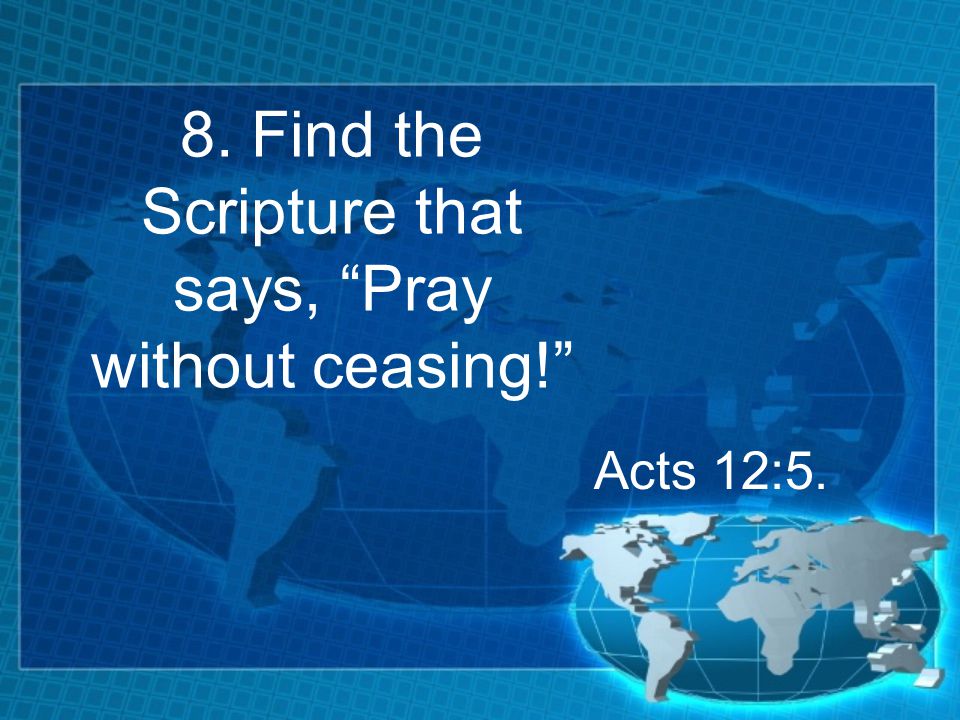 8. Find the Scripture that says, “Pray without ceasing!”

Acts 12:5.